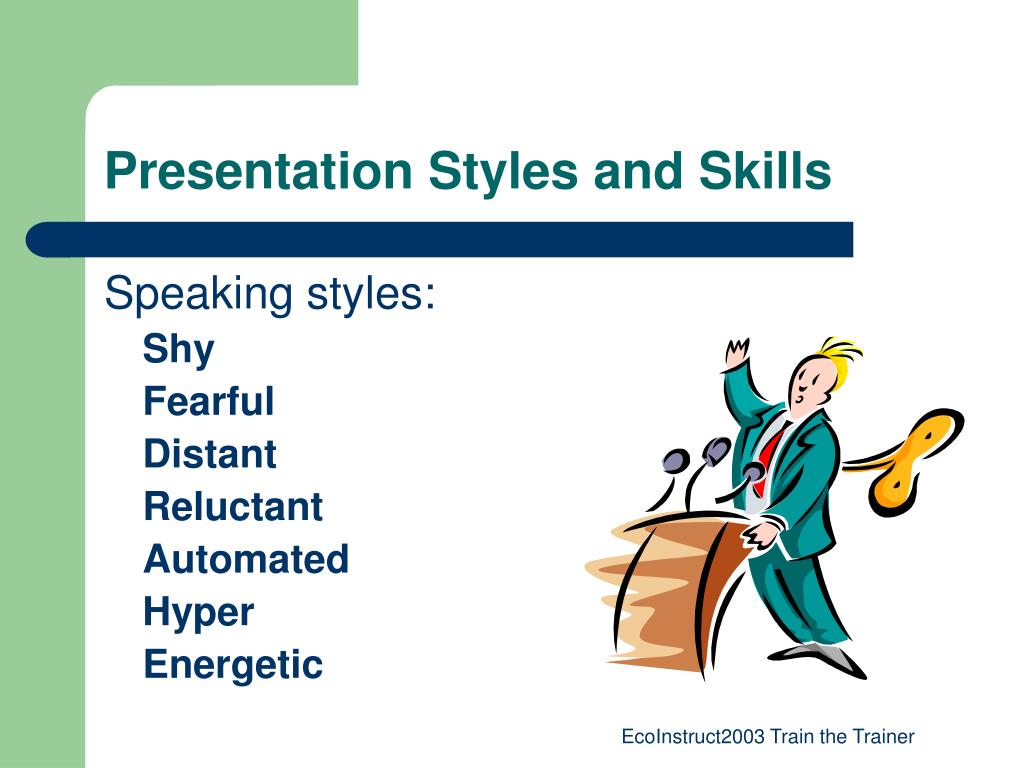 Presentation Styles and Skills

Speaking styles:
Shy
Fearful
Distant
Reluctant
Automated
Hyper
Energetic

EcoInstruct2003 Train the Trainer